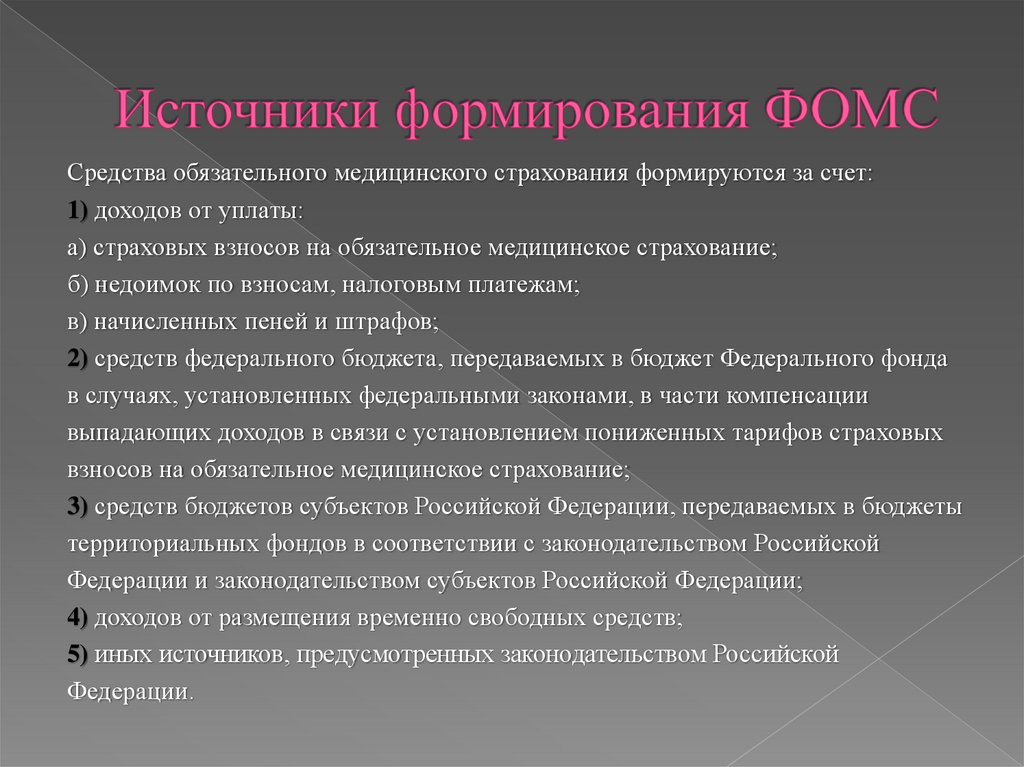 Источники формирования ФОМС

Средства обязательного медицинского страхования формируются за счет:

1) доходов от уплаты:

а) страховых взносов на обязательное медицинское страхование;

б) недоимок по взносам, налоговым платежам;

в) начисленных пеней и штрафов;

2) средств федерального бюджета, передаваемых в бюджет Федерального фонда в случаях, установленных федеральными законами, в части компенсации выпадающих доходов в связи с установлением пониженных тарифов страховых взносов на обязательное медицинское страхование;

3) средств бюджетов субъектов Российской Федерации, передаваемых в бюджеты территориальных фондов в соответствии с законодательством Российской Федерации и законодательством субъектов Российской Федерации;

4) доходов от размещения временно свободных средств;

5) иных источников, предусмотренных законодательством Российской Федерации.